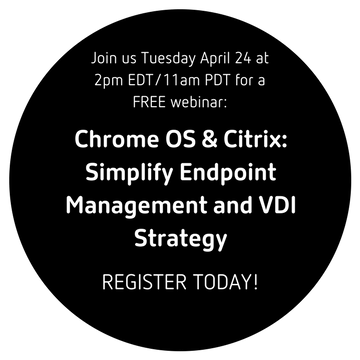 Join us Tuesday April 24 at 2pm EDT/11am PDT for a FREE webinar:

Chrome OS & Citrix: Simplify Endpoint Management and VDI Strategy

REGISTER TODAY!